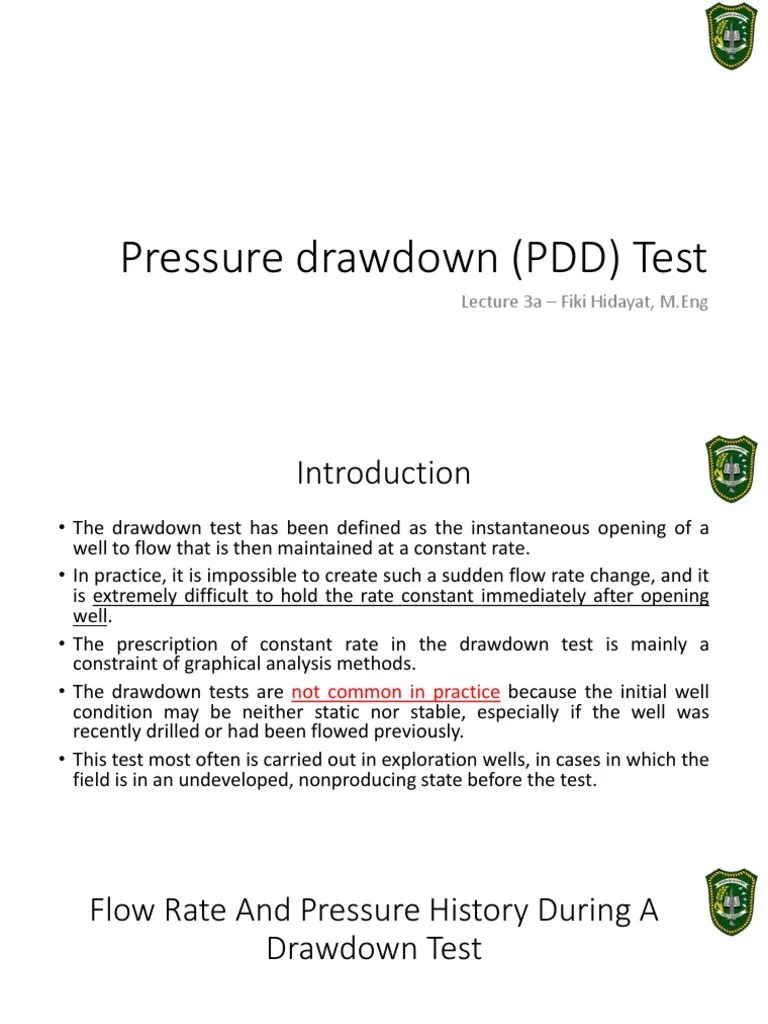 Pressure drawdown (PDD) Test

Lecture 3a – Fiki Hidayat, M.Eng

Introduction

• The drawdown test has been defined as the instantaneous opening of a well to flow that is then maintained at a constant rate.
• In practice, it is impossible to create such a sudden flow rate change, and it is extremely difficult to hold the rate constant immediately after opening well.
• The prescription of constant rate in the drawdown test is mainly a constraint of graphical analysis methods.
• The drawdown tests are not common in practice because the initial well condition may be neither static nor stable, especially if the well was recently drilled or had been flowed previously.
• This test most often is carried out in exploration wells, in cases in which the field is in an undeveloped, nonproducing state before the test.

Flow Rate And Pressure History During A Drawdown Test